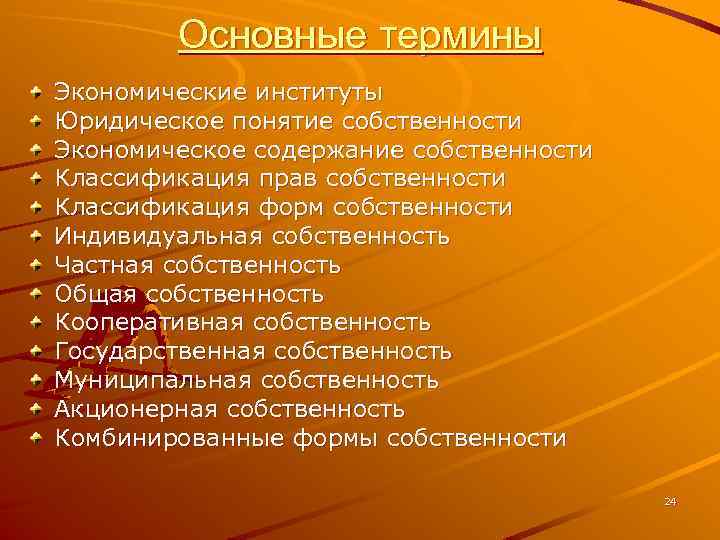 Основные термины

- Экономические институты
- Юридическое понятие собственности
- Экономическое содержание собственности
- Классификация прав собственности
- Классификация форм собственности
- Индивидуальная собственность
- Частная собственность
- Общая собственность
- Кооперативная собственность
- Государственная собственность
- Муниципальная собственность
- Акционерная собственность
- Комбинированные формы собственности

24